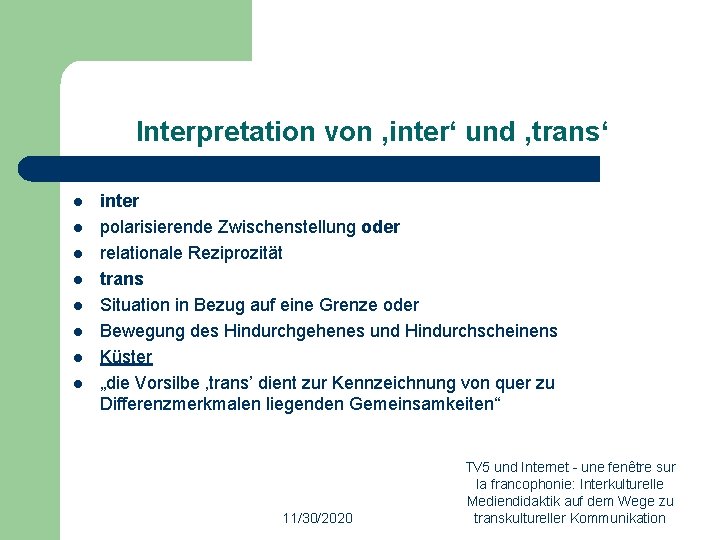 Interpretation von ‚inter‘ und ‚trans‘

- inter
- polarisierende Zwischenstellung oder
- relationale Reziprozität
- trans
- Situation in Bezug auf eine Grenze oder
- Bewegung des Hindurchgehenes und Hindurchscheinens
- Küster
- „die Vorsilbe ‚trans’ dient zur Kennzeichnung von quer zu Differenzmerkmalen liegenden Gemeinsamkeiten“

11/30/2020

TV5 und Internet - une fenêtre sur la francophonie: Interkulturelle Mediendidaktik auf dem Wege zu transkultureller Kommunikation